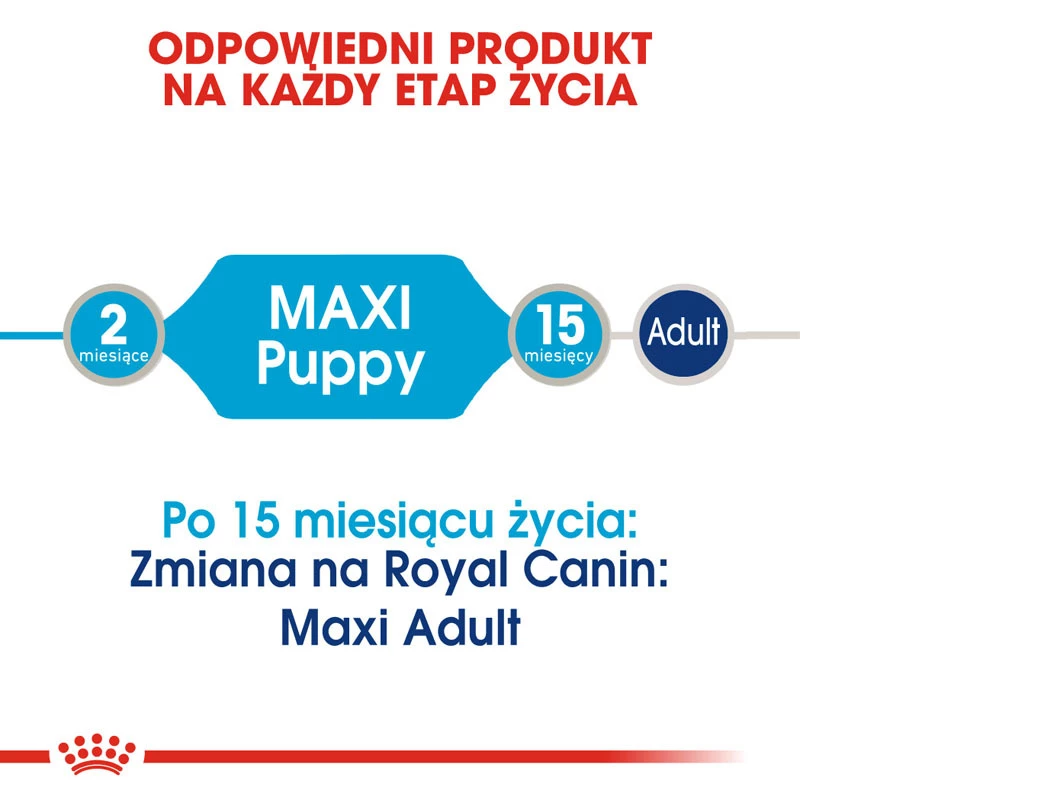 ODPOWIEDNI PRODUKT NA KAŻDY ETAP ŻYCIA

2 miesiące

MAXI Puppy

15 miesięcy

Adult

Po 15 miesiącu życia:
Zmiana na Royal Canin:
Maxi Adult